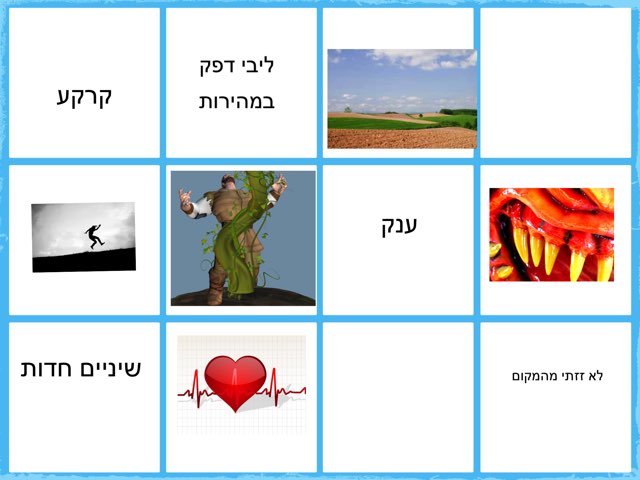 קרקע

ליבי דפק במהירות

ענק

שיניים חדות

לא זזתי מהמקום